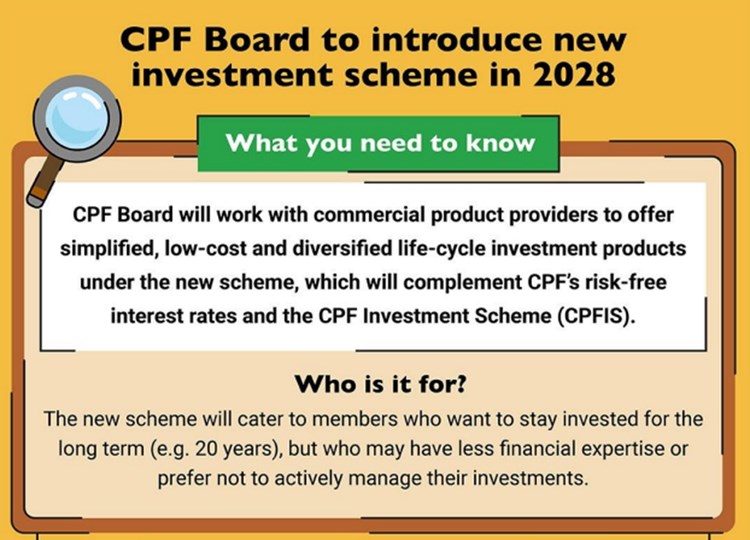 CPF Board to introduce new investment scheme in 2028

What you need to know

CPF Board will work with commercial product providers to offer simplified, low-cost and diversified life-cycle investment products under the new scheme, which will complement CPF's risk-free interest rates and the CPF Investment Scheme (CPFIS).

Who is it for?

The new scheme will cater to members who want to stay invested for the long term (e.g. 20 years), but who may have less financial expertise or prefer not to actively manage their investments.